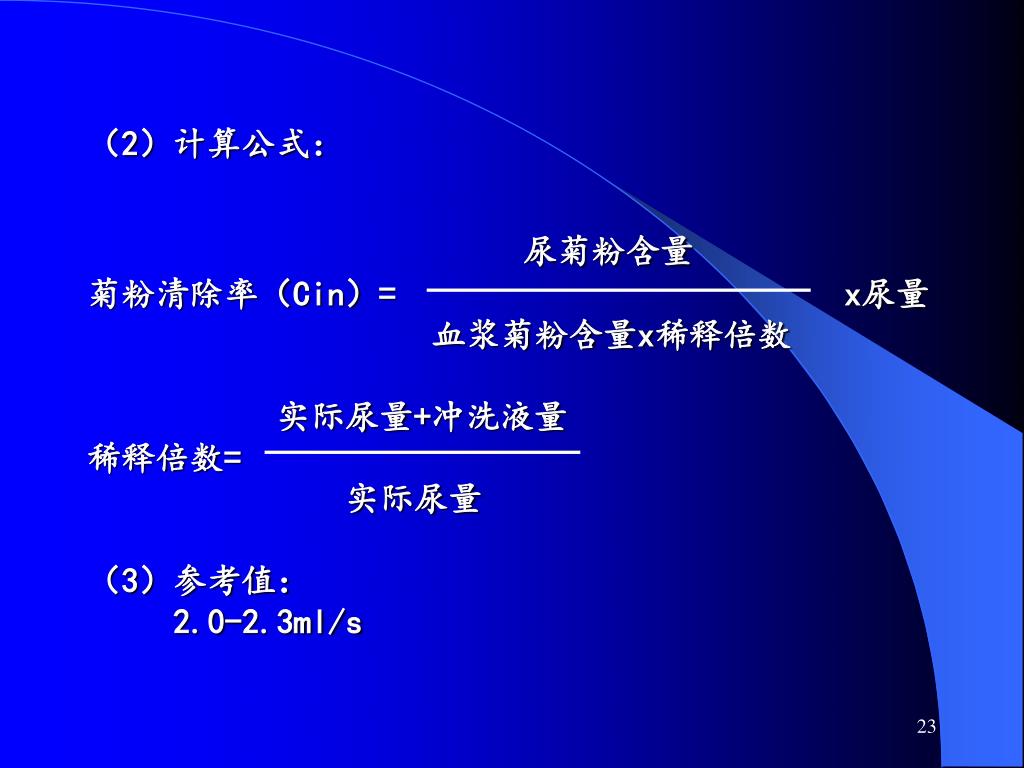 （2）计算公式：

菊粉清除率（Cin）= $\frac{\text{尿菊粉含量}}{\text{血浆菊粉含量x稀释倍数}}$ x尿量

稀释倍数= $\frac{\text{实际尿量+冲洗液量}}{\text{实际尿量}}$

（3）参考值：
2.0-2.3ml/s

23